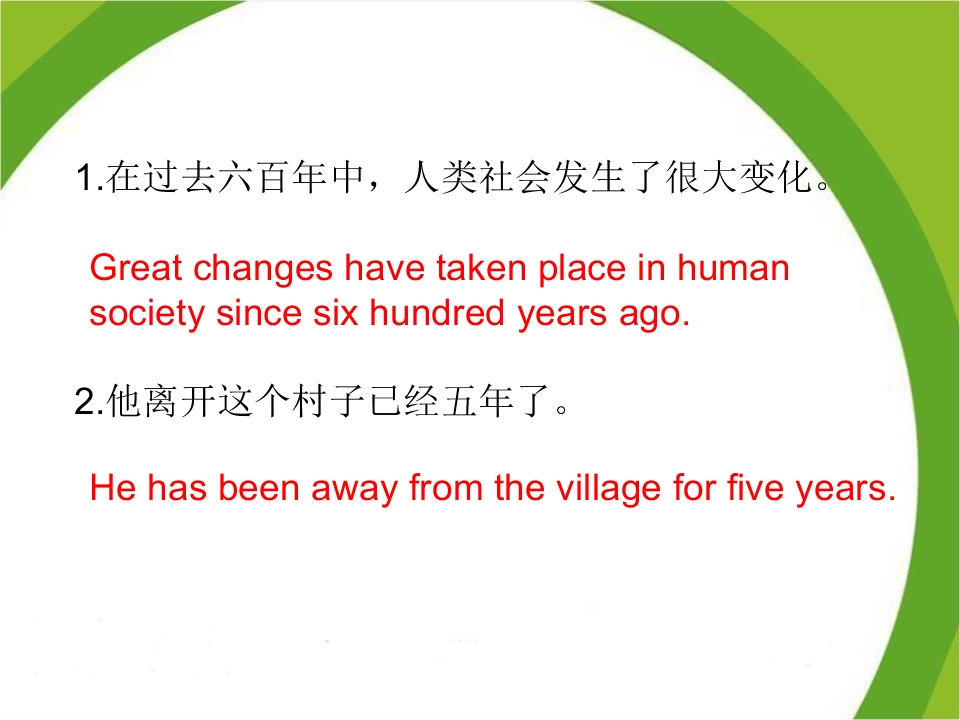 1.在过去六百年中，人类社会发生了很大变化。

Great changes have taken place in human society since six hundred years ago.

2.他离开这个村子已经五年了。

He has been away from the village for five years.